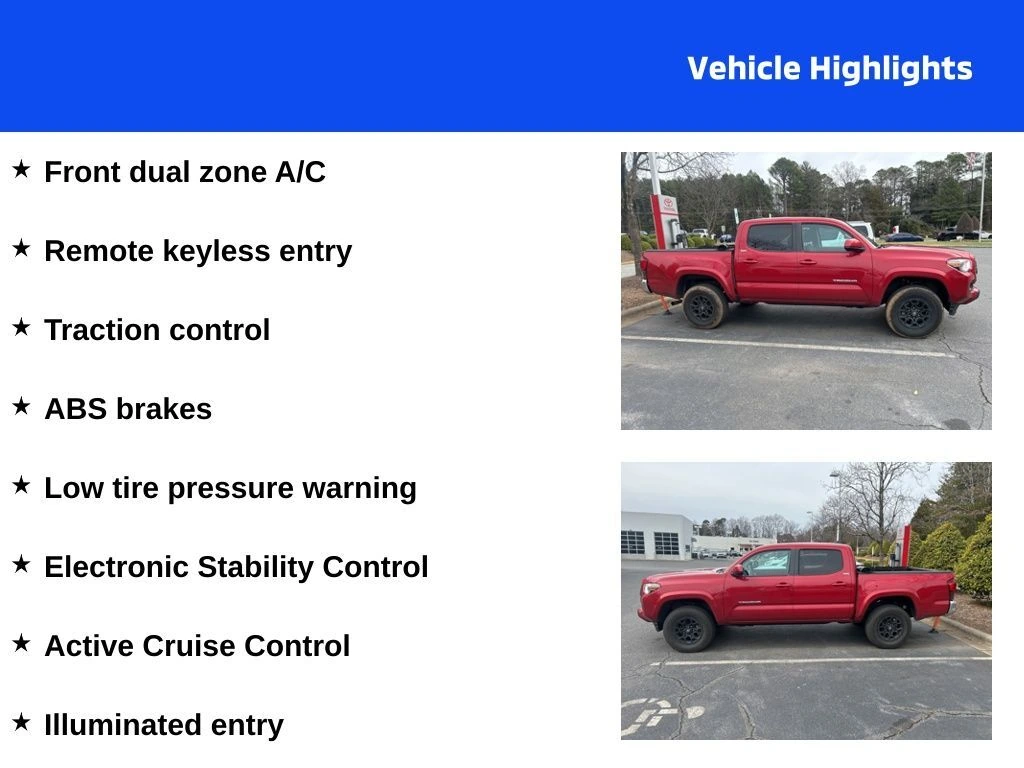 Vehicle Highlights

★ Front dual zone A/C

★ Remote keyless entry

★ Traction control

★ ABS brakes

★ Low tire pressure warning

★ Electronic Stability Control

★ Active Cruise Control

★ Illuminated entry